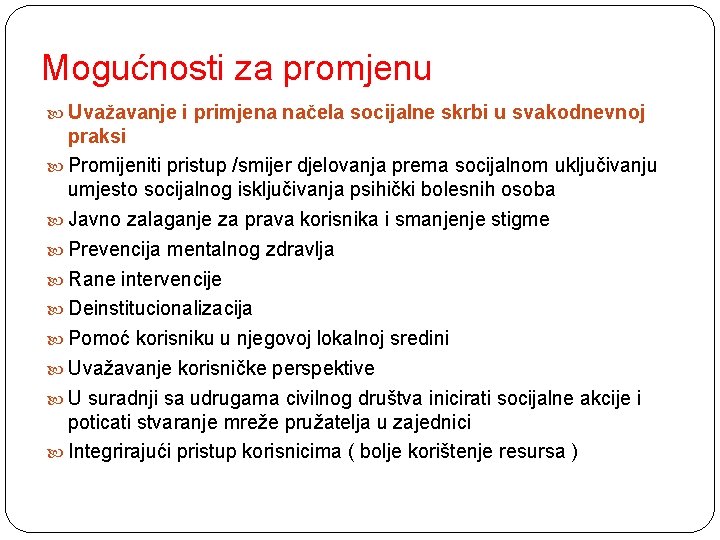 Mogućnosti za promjenu

Uvažavanje i primjena načela socijalne skrbi u svakodnevnoj praksi

Promijeniti pristup /smijer djelovanja prema socijalnom uključivanju umjesto socijalnog isključivanja psihički bolesnih osoba

Javno zalaganje za prava korisnika i smanjenje stigme

Prevencija mentalnog zdravlja

Rane intervencije

Deinstitucionalizacija

Pomoć korisniku u njegovoj lokalnoj sredini

Uvažavanje korisničke perspektive

U suradnji sa udrugama civilnog društva inicirati socijalne akcije i poticati stvaranje mreže pružatelja u zajednici

Integrirajući pristup korisnicima ( bolje korištenje resursa )